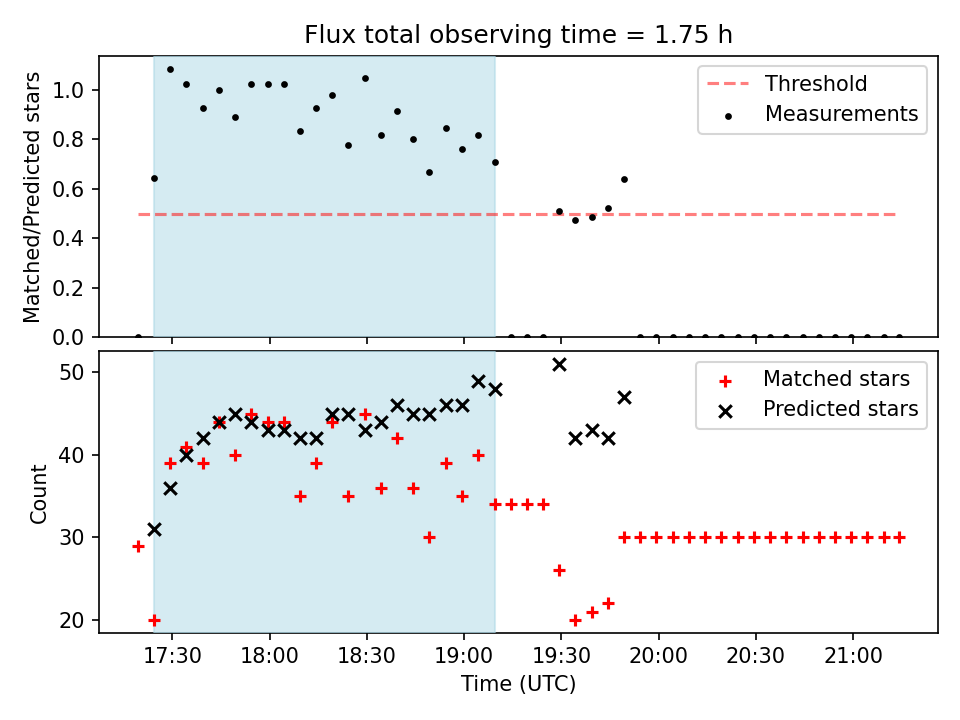 Flux total observing time = 1.75 h

Matched/Predicted stars

1.0
0.8
0.6
0.4
0.2
0.0

Threshold
Measurements

Count

50
40
30
20

Matched stars
Predicted stars

17:30
18:00
18:30
19:00
19:30
20:00
20:30
21:00

Time (UTC)